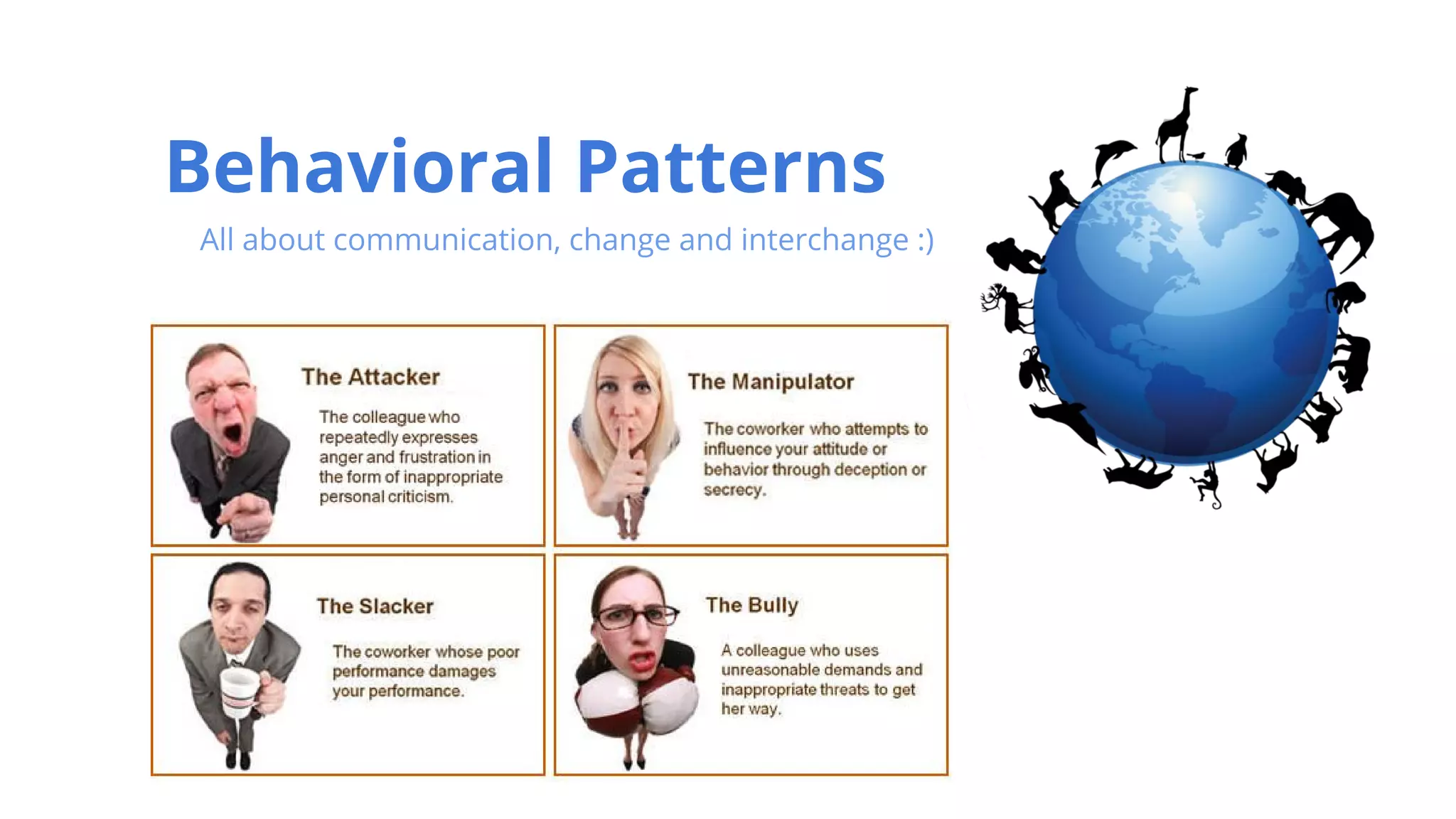 Behavioral Patterns

All about communication, change and interchange :)

The Attacker

The colleague who repeatedly expresses anger and frustration in the form of inappropriate personal criticism.

The Manipulator

The coworker who attempts to influence your attitude or behavior through deception or secrecy.

The Slacker

The coworker whose poor performance damages your performance.

The Bully

A colleague who uses unreasonable demands and inappropriate threats to get her way.